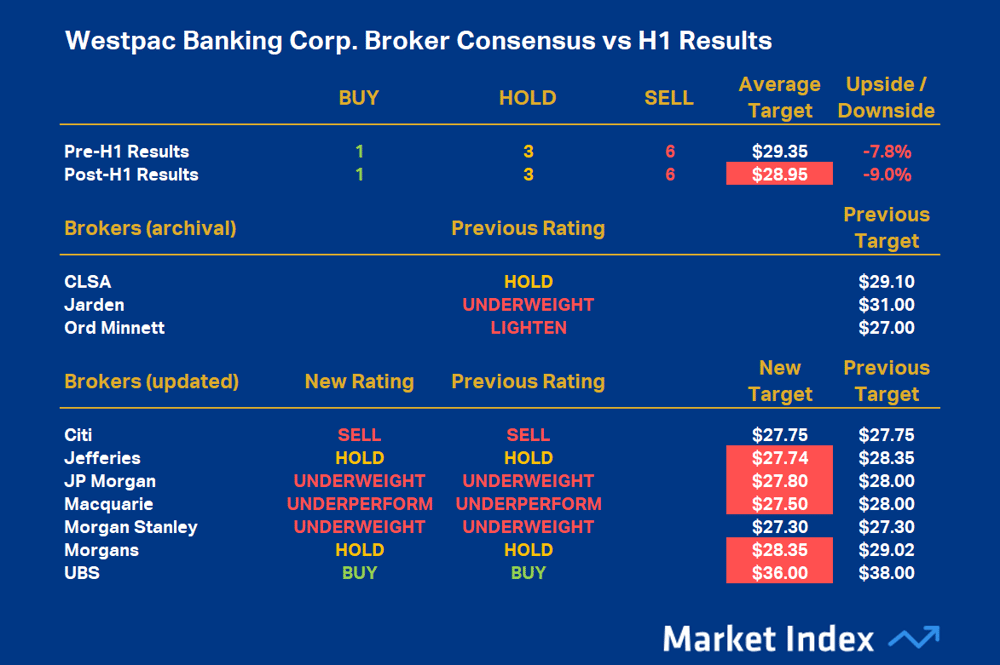 Westpac Banking Corp. Broker Consensus vs H1 Results

| | BUY | HOLD | SELL | Average Target | Upside / Downside |
|---|---|---|---|---|---|
| Pre-H1 Results | 1 | 3 | 6 | $29.35 | -7.8% |
| Post-H1 Results | 1 | 3 | 6 | $28.95 | -9.0% |

| Brokers (archival) | Previous Rating | Previous Target |
|---|---|---|
| CLSA | HOLD | $29.10 |
| Jarden | UNDERWEIGHT | $31.00 |
| Ord Minnett | LIGHTEN | $27.00 |

| Brokers (updated) | New Rating | Previous Rating | New Target | Previous Target |
|---|---|---|---|---|
| Citi | SELL | SELL | $27.75 | $27.75 |
| Jefferies | HOLD | HOLD | $27.74 | $28.35 |
| JP Morgan | UNDERWEIGHT | UNDERWEIGHT | $27.80 | $28.00 |
| Macquarie | UNDERPERFORM | UNDERPERFORM | $27.50 | $28.00 |
| Morgan Stanley | UNDERWEIGHT | UNDERWEIGHT | $27.30 | $27.30 |
| Morgans | HOLD | HOLD | $28.35 | $29.02 |
| UBS | BUY | BUY | $36.00 | $38.00 |

Market Index